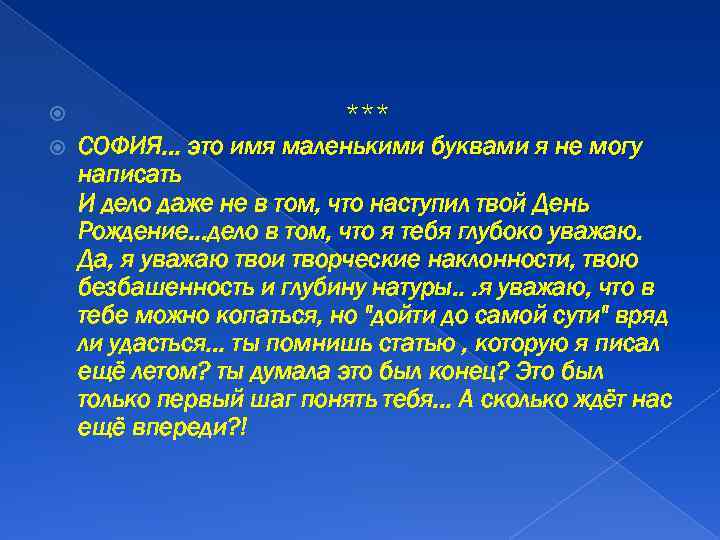 ***

СОФИЯ... это имя маленькими буквами я не могу написать
И дело даже не в том, что наступил твой День Рождение...дело в том, что я тебя глубоко уважаю. Да, я уважаю твои творческие наклонности, твою безбашенность и глубину натуры.. .я уважаю, что в тебе можно копаться, но "дойти до самой сути" вряд ли удасться... ты помнишь статью , которую я писал ещё летом? ты думала это был конец? Это был только первый шаг понять тебя... А сколько ждёт нас ещё впереди?!